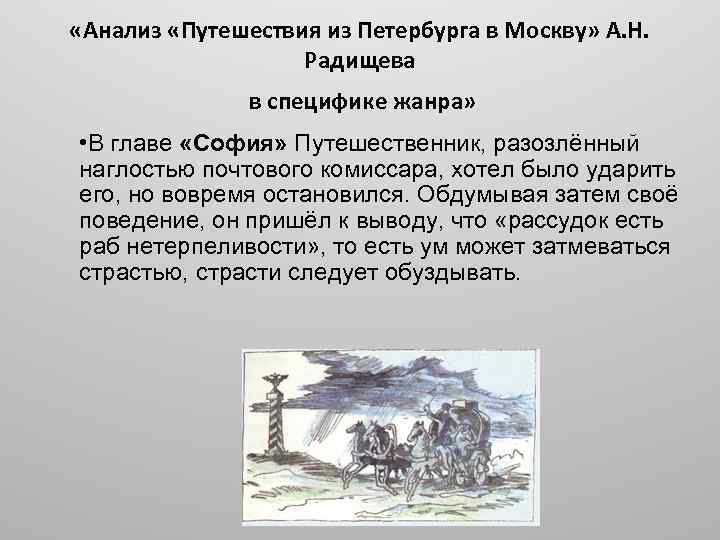 «Анализ «Путешествия из Петербурга в Москву» А.Н. Радищева

в специфике жанра»

•В главе «София» Путешественник, разозлённый наглостью почтового комиссара, хотел было ударить его, но вовремя остановился. Обдумывая затем своё поведение, он пришёл к выводу, что «рассудок есть раб нетерпеливости», то есть ум может затмеваться страстью, страсти следует обуздывать.